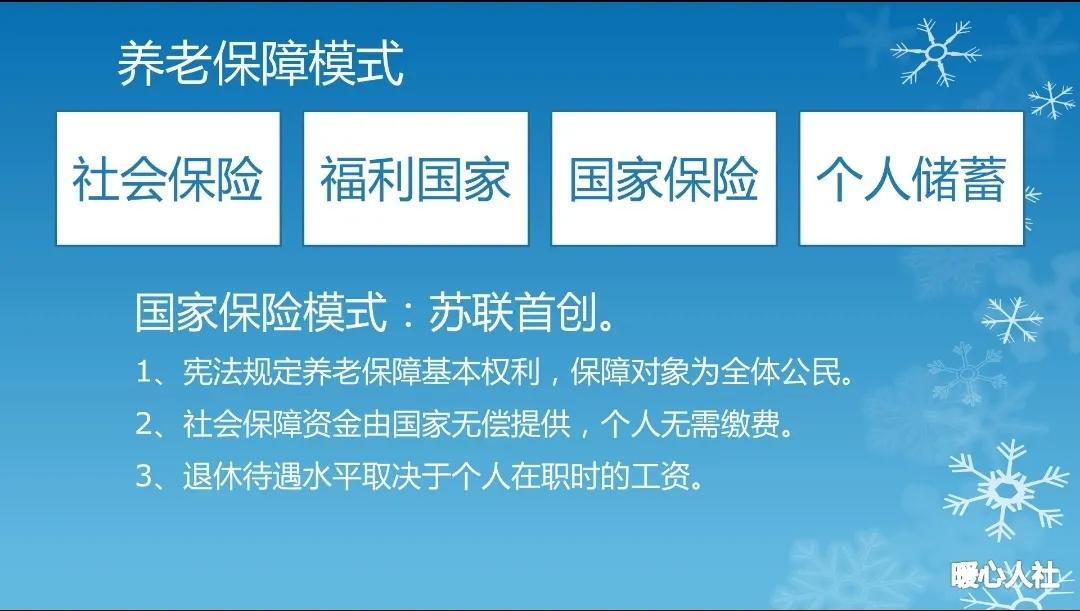 养老保障模式

社会保险

福利国家

国家保险

个人储蓄

国家保险模式：苏联首创。

1、宪法规定养老保障基本权利，保障对象为全体公民。

2、社会保障资金由国家无偿提供，个人无需缴费。

3、退休待遇水平取决于个人在职时的工资。

暖心人社